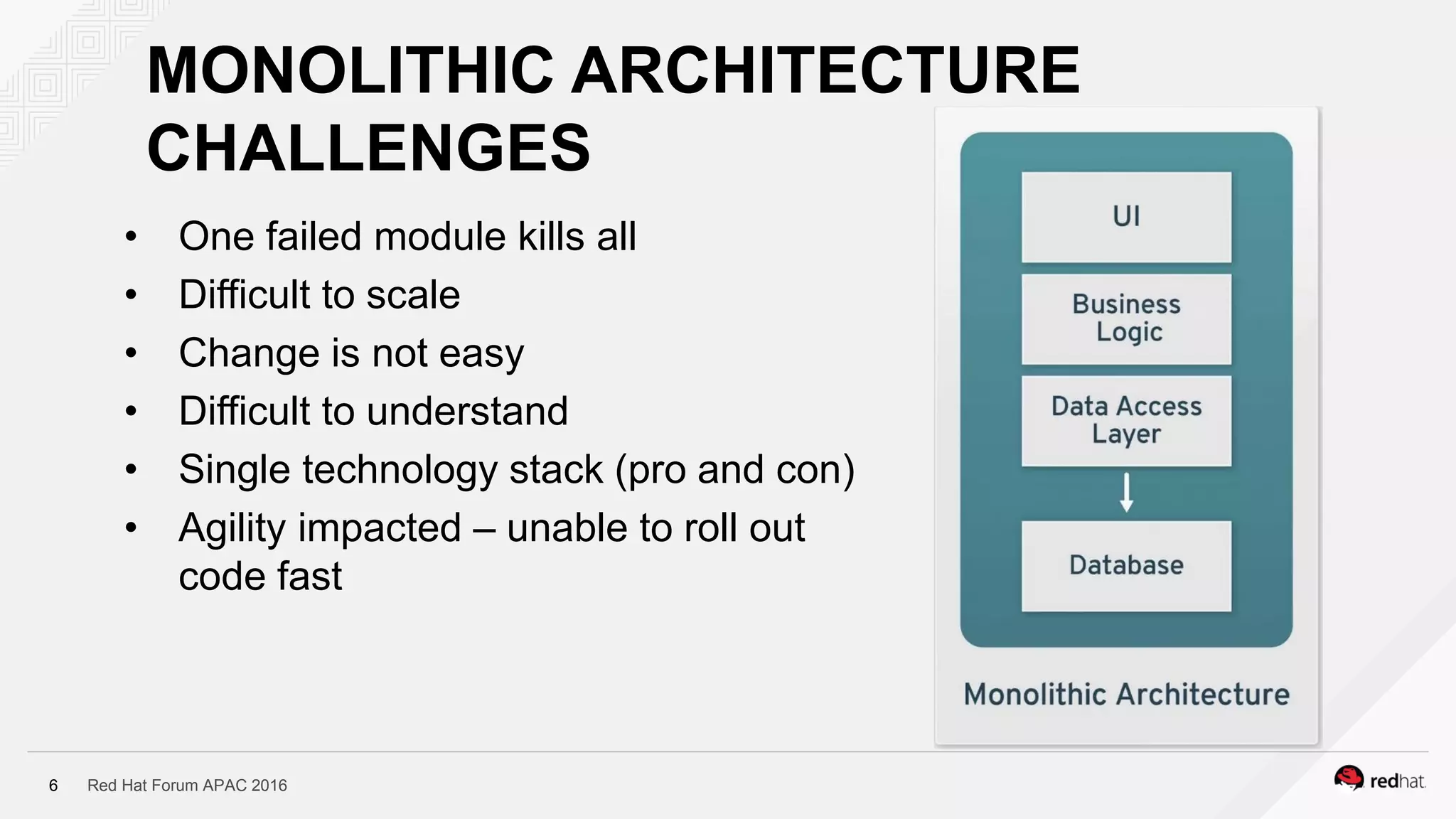 MONOLITHIC ARCHITECTURE CHALLENGES

• One failed module kills all
• Difficult to scale
• Change is not easy
• Difficult to understand
• Single technology stack (pro and con)
• Agility impacted – unable to roll out code fast

UI

Business Logic

Data Access Layer

Database

Monolithic Architecture

6 Red Hat Forum APAC 2016

redhat.